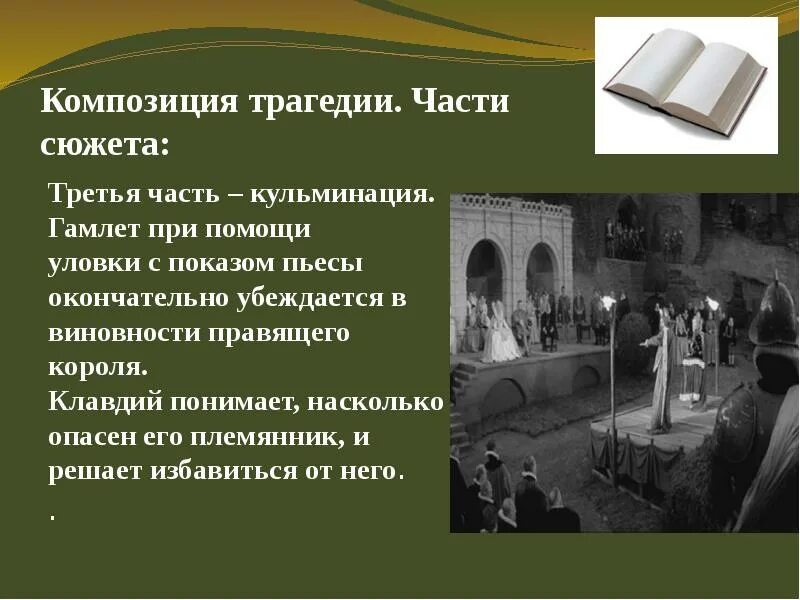 Композиция трагедии. Части сюжета:

Третья часть – кульминация. Гамлет при помощи уловки с показом пьесы окончательно убеждается в виновности правящего короля.
Клавдий понимает, насколько опасен его племянник, и решает избавиться от него.
.